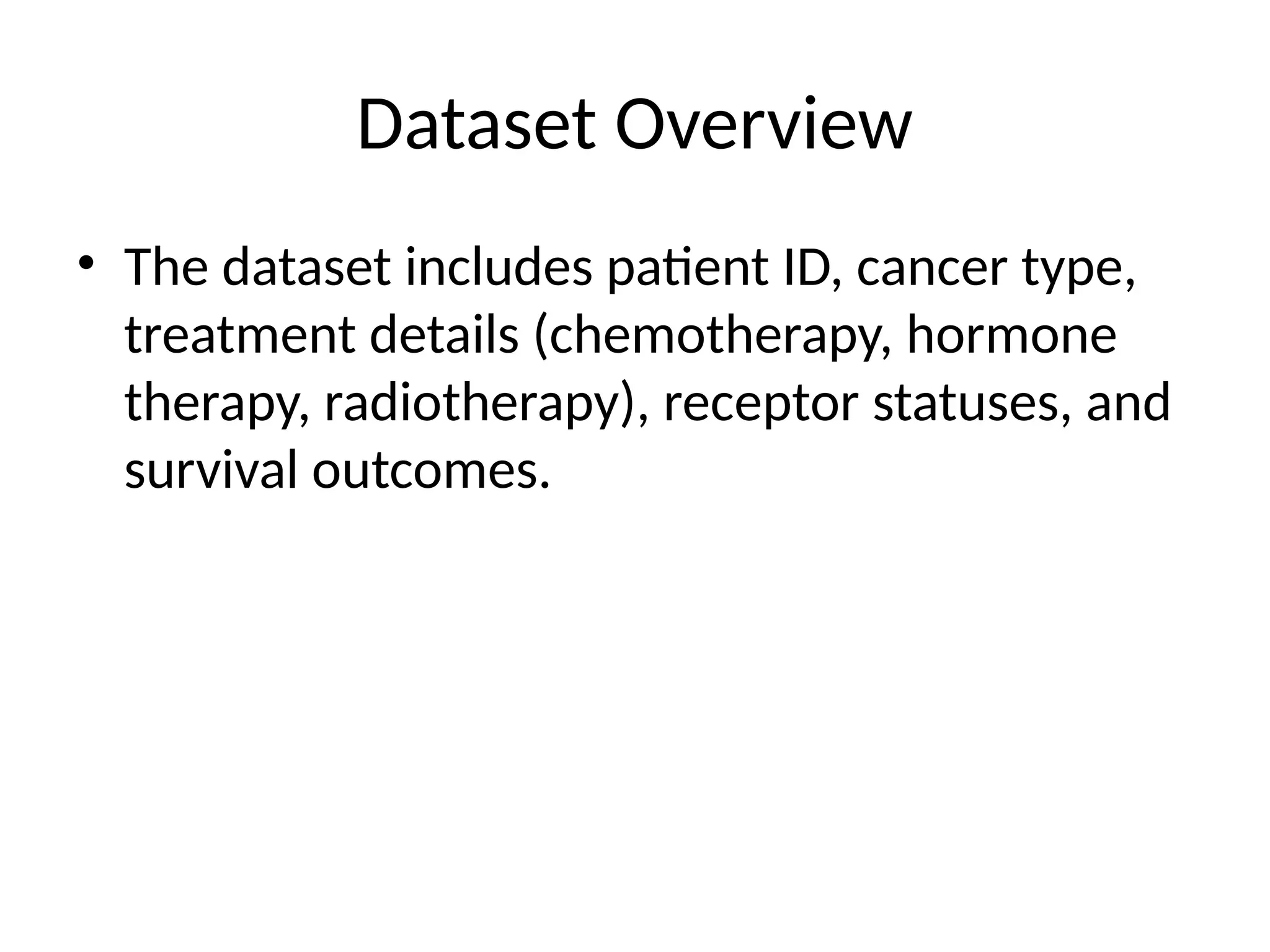 Dataset Overview

• The dataset includes patient ID, cancer type, treatment details (chemotherapy, hormone therapy, radiotherapy), receptor statuses, and survival outcomes.